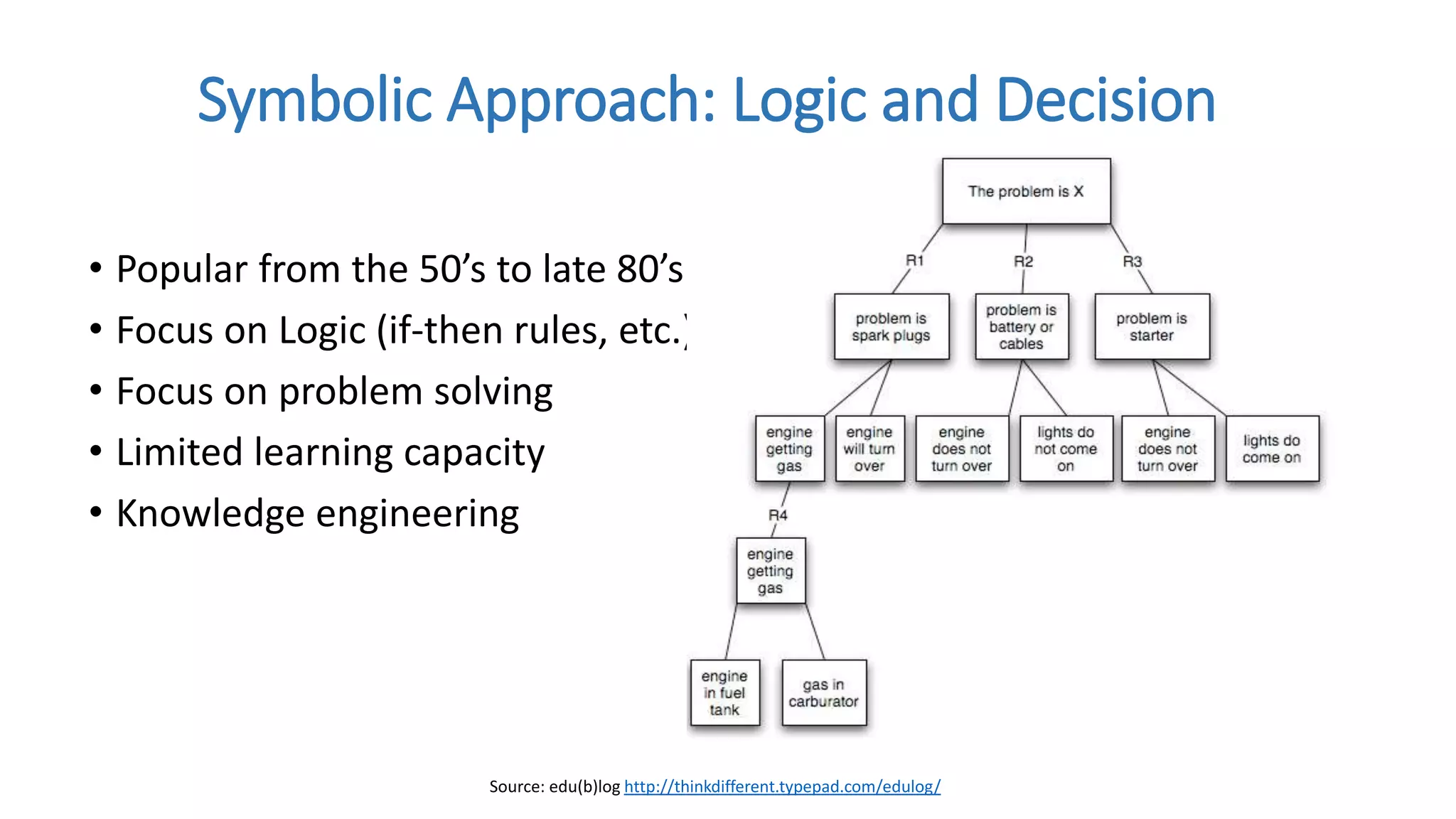 Symbolic Approach: Logic and Decision

• Popular from the 50's to late 80's
• Focus on Logic (if-then rules, etc.)
• Focus on problem solving
• Limited learning capacity
• Knowledge engineering

The problem is X

R1
R2
R3

problem is spark plugs
problem is battery or cables
problem is starter

engine getting gas
engine will turn over
engine does not turn over
lights do not come on
engine does not turn over
lights do come on

R4

engine getting gas

engine in fuel tank
gas in carburator

Source: edu(b)log http://thinkdifferent.typepad.com/edulog/